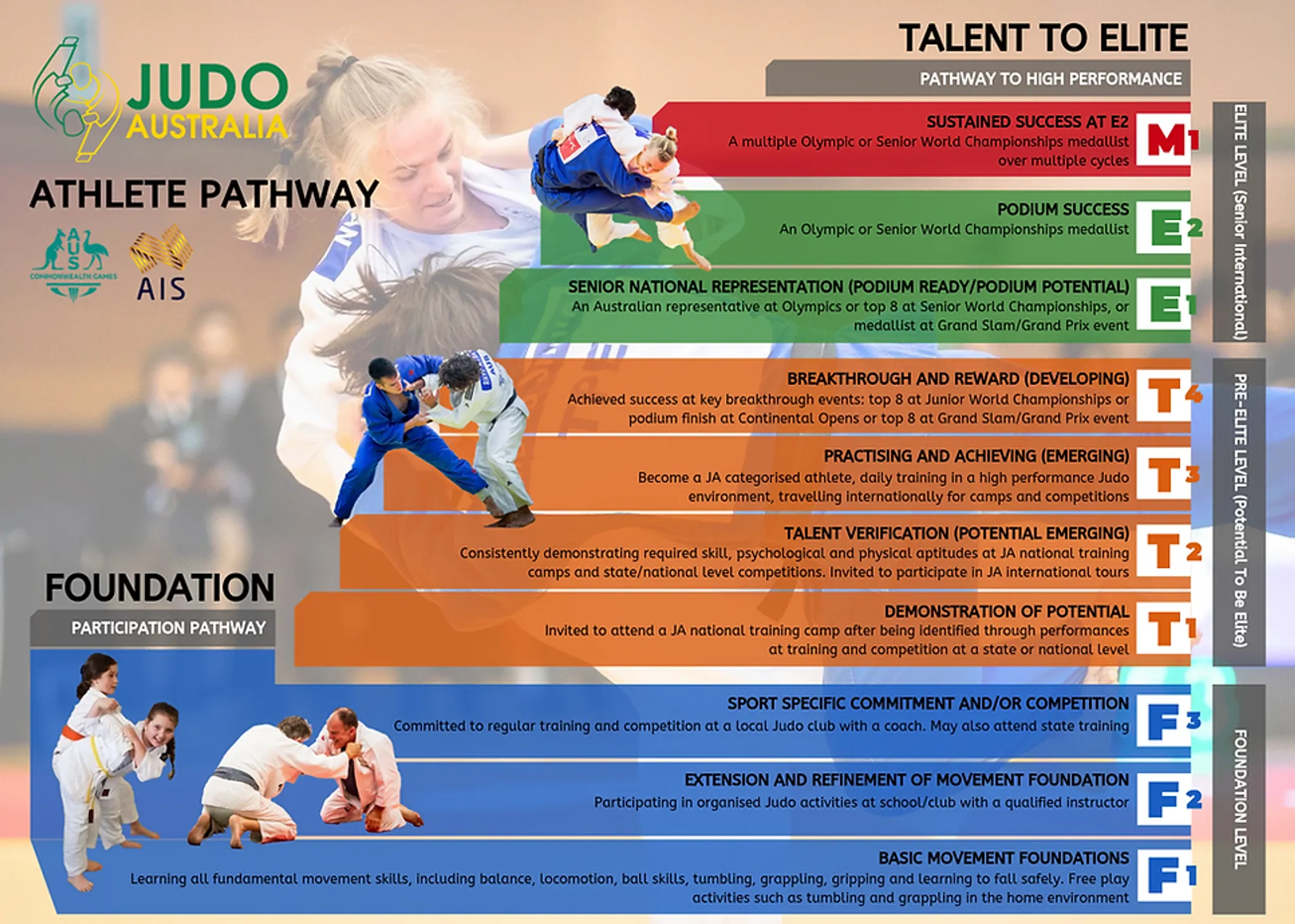 JUDO AUSTRALIA

ATHLETE PATHWAY

AUS COMMONWEALTH GAMES

AIS

TALENT TO ELITE

PATHWAY TO HIGH PERFORMANCE

SUSTAINED SUCCESS AT E2
A multiple Olympic or Senior World Championships medallist over multiple cycles
M1

PODIUM SUCCESS
An Olympic or Senior World Championships medallist
E2

SENIOR NATIONAL REPRESENTATION (PODIUM READY/PODIUM POTENTIAL)
An Australian representative at Olympics or top 8 at Senior World Championships, or medallist at Grand Slam/Grand Prix event
E1

ELITE LEVEL (Senior International)

BREAKTHROUGH AND REWARD (DEVELOPING)
Achieved success at key breakthrough events: top 8 at Junior World Championships or podium finish at Continental Opens or top 8 at Grand Slam/Grand Prix event
T4

PRACTISING AND ACHIEVING (EMERGING)
Become a JA categorised athlete, daily training in a high performance Judo environment, travelling internationally for camps and competitions
T3

TALENT VERIFICATION (POTENTIAL EMERGING)
Consistently demonstrating required skill, psychological and physical aptitudes at JA national training camps and state/national level competitions. Invited to participate in JA international tours
T2

DEMONSTRATION OF POTENTIAL
Invited to attend a JA national training camp after being identified through performances at training and competition at a state or national level
T1

PRE-ELITE LEVEL (Potential To Be Elite)

FOUNDATION

PARTICIPATION PATHWAY

SPORT SPECIFIC COMMITMENT AND/OR COMPETITION
Committed to regular training and competition at a local Judo club with a coach. May also attend state training
F3

EXTENSION AND REFINEMENT OF MOVEMENT FOUNDATION
Participating in organised Judo activities at school/club with a qualified instructor
F2

BASIC MOVEMENT FOUNDATIONS
Learning all fundamental movement skills, including balance, locomotion, ball skills, tumbling, grappling, gripping and learning to fall safely. Free play activities such as tumbling and grappling in the home environment
F1

FOUNDATION LEVEL